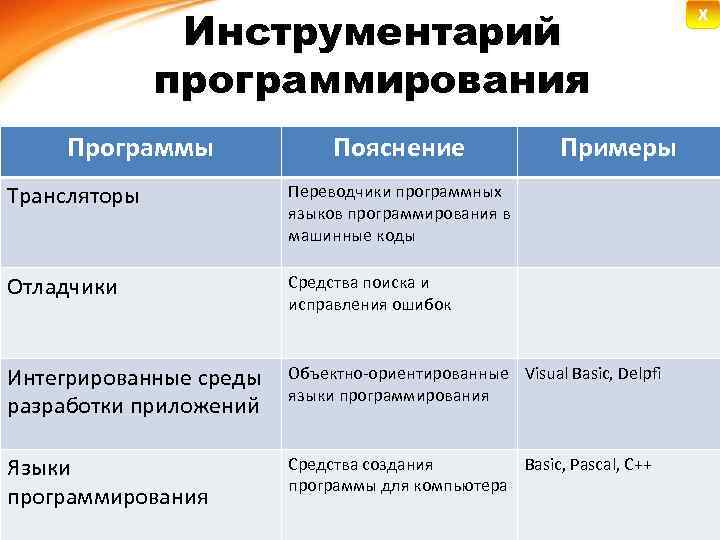 X

Инструментарий программирования

| Программы | Пояснение | Примеры |
|---|---|---|
| Трансляторы | Переводчики программных языков программирования в машинные коды | |
| Отладчики | Средства поиска и исправления ошибок | |
| Интегрированные среды разработки приложений | Объектно-ориентированные языки программирования | Visual Basic, Delpfi |
| Языки программирования | Средства создания программы для компьютера | Basic, Pascal, C++ |